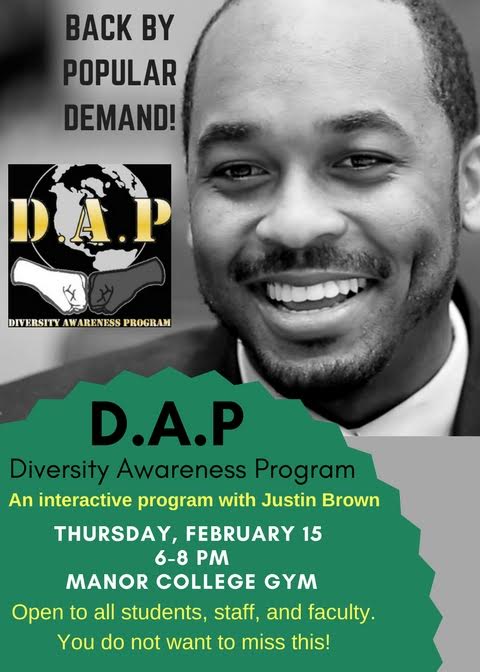 BACK BY POPULAR DEMAND!

D.A.P
DIVERSITY AWARENESS PROGRAM

D.A.P
Diversity Awareness Program
An interactive program with Justin Brown
THURSDAY, FEBRUARY 15
6-8 PM
MANOR COLLEGE GYM
Open to all students, staff, and faculty.
You do not want to miss this!